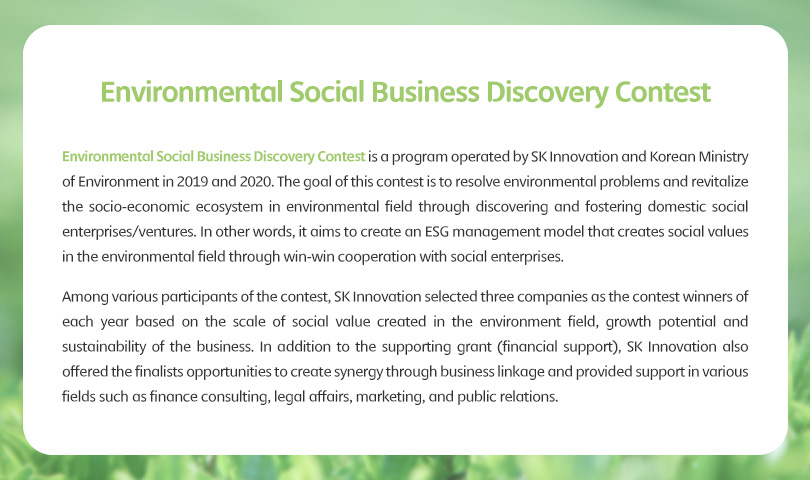 Environmental Social Business Discovery Contest

Environmental Social Business Discovery Contest is a program operated by SK Innovation and Korean Ministry of Environment in 2019 and 2020. The goal of this contest is to resolve environmental problems and revitalize the socio-economic ecosystem in environmental field through discovering and fostering domestic social enterprises/ventures. In other words, it aims to create an ESG management model that creates social values in the environmental field through win-win cooperation with social enterprises.

Among various participants of the contest, SK Innovation selected three companies as the contest winners of each year based on the scale of social value created in the environment field, growth potential and sustainability of the business. In addition to the supporting grant (financial support), SK Innovation also offered the finalists opportunities to create synergy through business linkage and provided support in various fields such as finance consulting, legal affairs, marketing, and public relations.